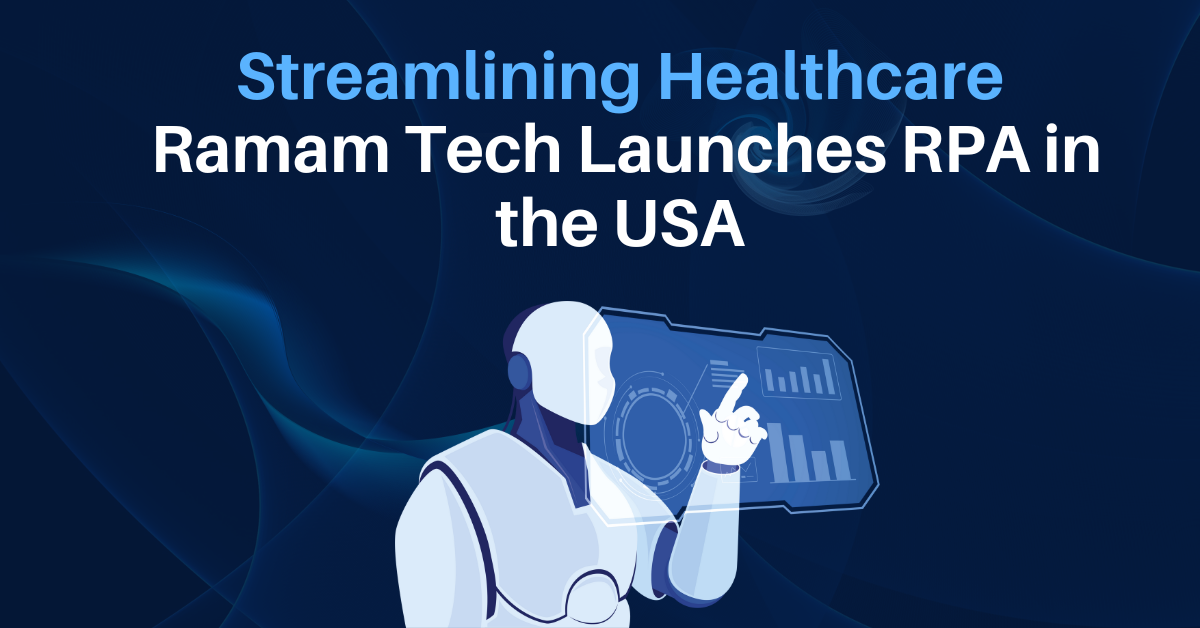 Streamlining Healthcare
Ramam Tech Launches RPA in the USA